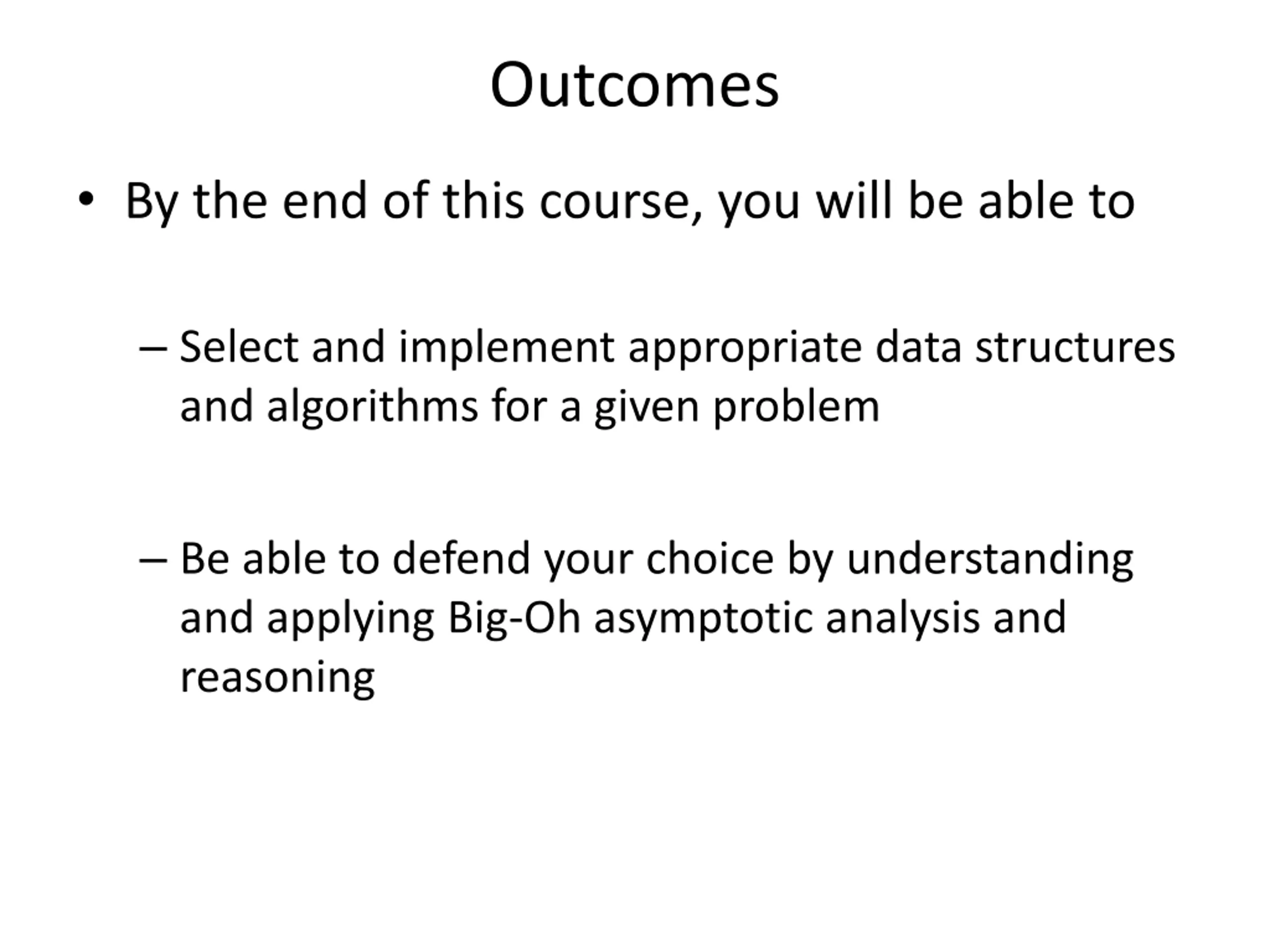 Outcomes

• By the end of this course, you will be able to

– Select and implement appropriate data structures and algorithms for a given problem

– Be able to defend your choice by understanding and applying Big-Oh asymptotic analysis and reasoning